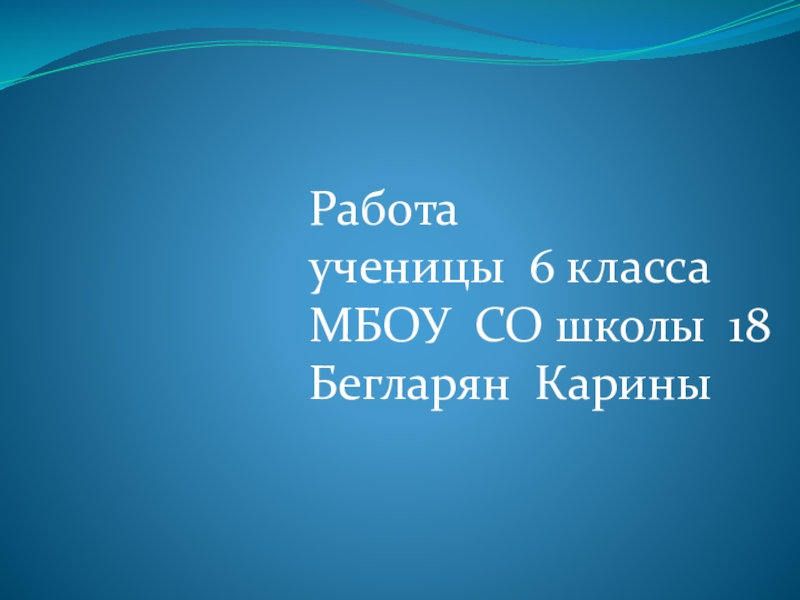 Работа
ученицы 6 класса
МБОУ СО школы 18
Бегларян Карины